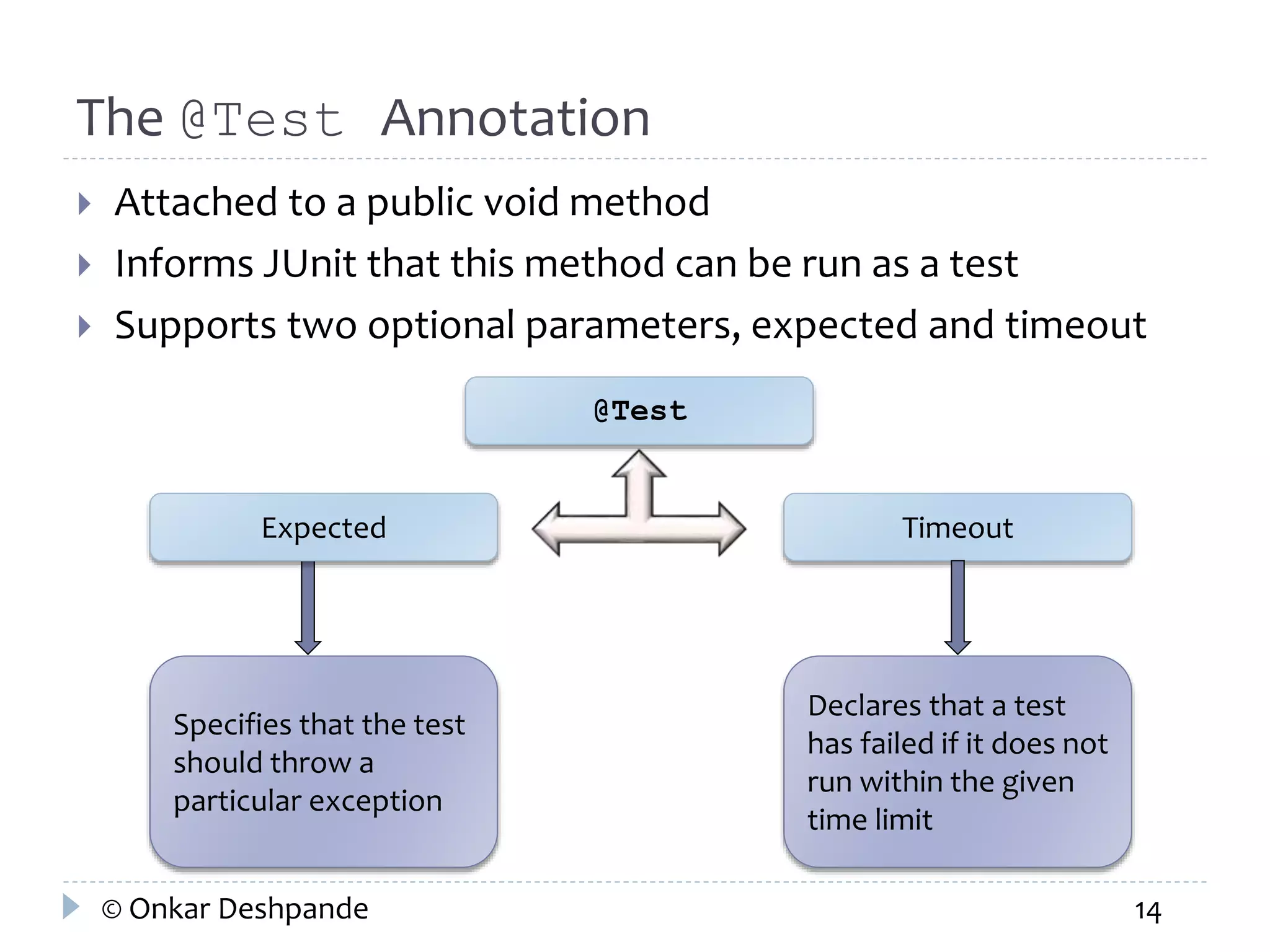 The @Test Annotation

Attached to a public void method
Informs JUnit that this method can be run as a test
Supports two optional parameters, expected and timeout

@Test

Expected

Timeout

Specifies that the test should throw a particular exception

Declares that a test has failed if it does not run within the given time limit

© Onkar Deshpande

14